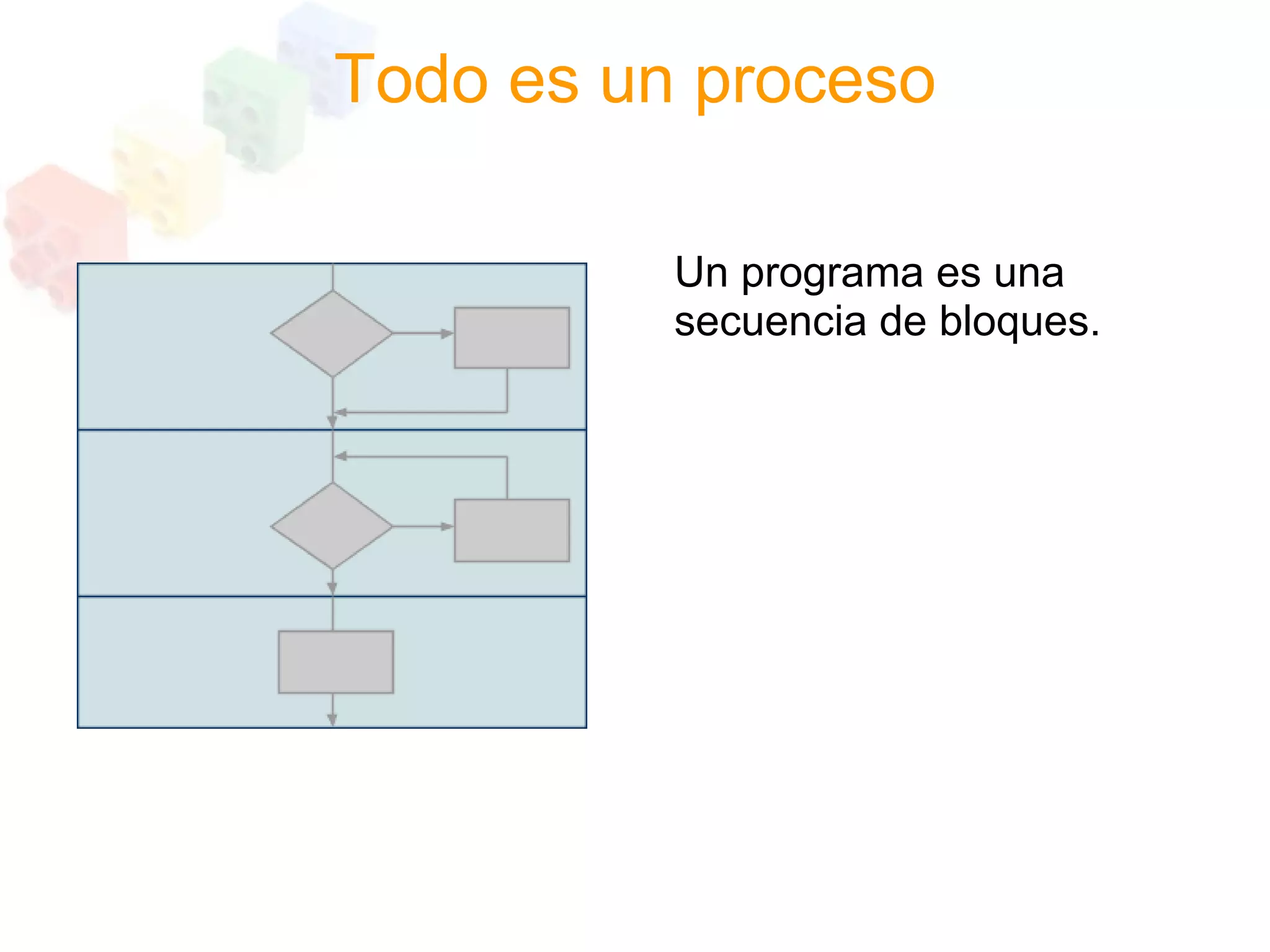 Todo es un proceso

Un programa es una secuencia de bloques.